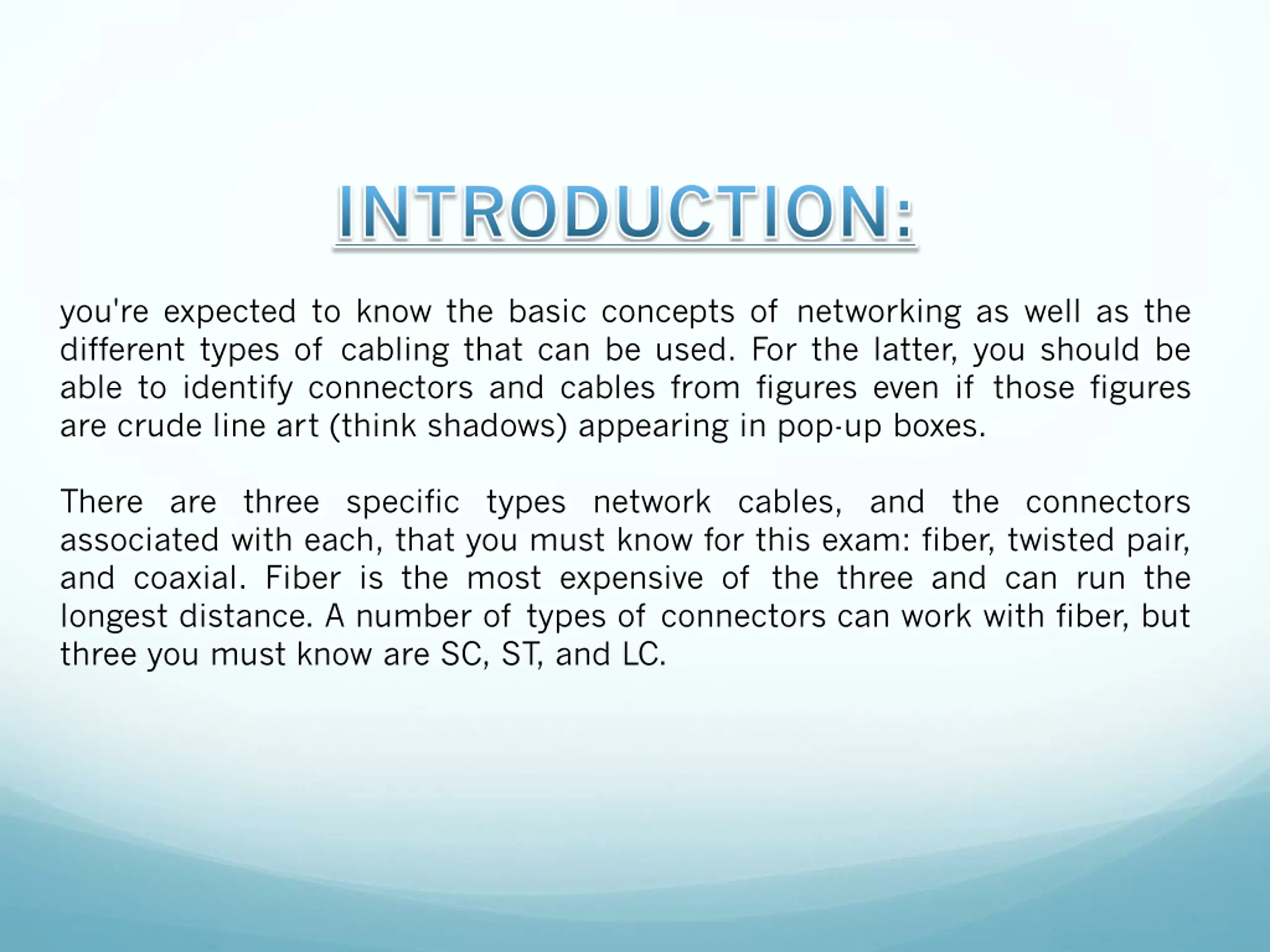 INTRODUCTION:

you're expected to know the basic concepts of networking as well as the different types of cabling that can be used. For the latter, you should be able to identify connectors and cables from figures even if those figures are crude line art (think shadows) appearing in pop-up boxes.

There are three specific types network cables, and the connectors associated with each, that you must know for this exam: fiber, twisted pair, and coaxial. Fiber is the most expensive of the three and can run the longest distance. A number of types of connectors can work with fiber, but three you must know are SC, ST, and LC.